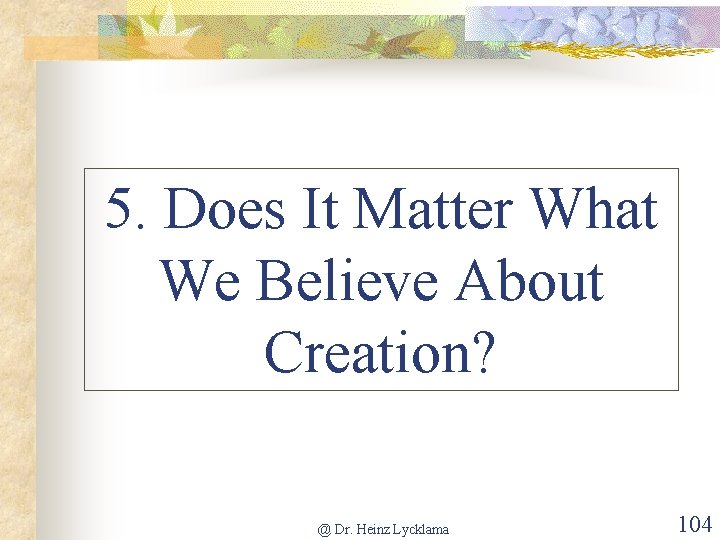 5. Does It Matter What We Believe About Creation?

@ Dr. Heinz Lycklama

104